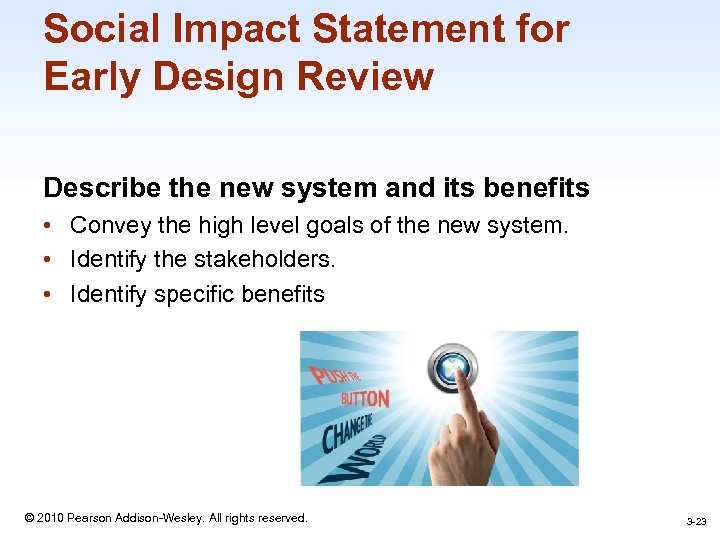 Social Impact Statement for Early Design Review

Describe the new system and its benefits

• Convey the high level goals of the new system.
• Identify the stakeholders.
• Identify specific benefits

PUSH THE
BUTTON
CHANGE THE
WORLD

© 2010 Pearson Addison-Wesley. All rights reserved.

3-23